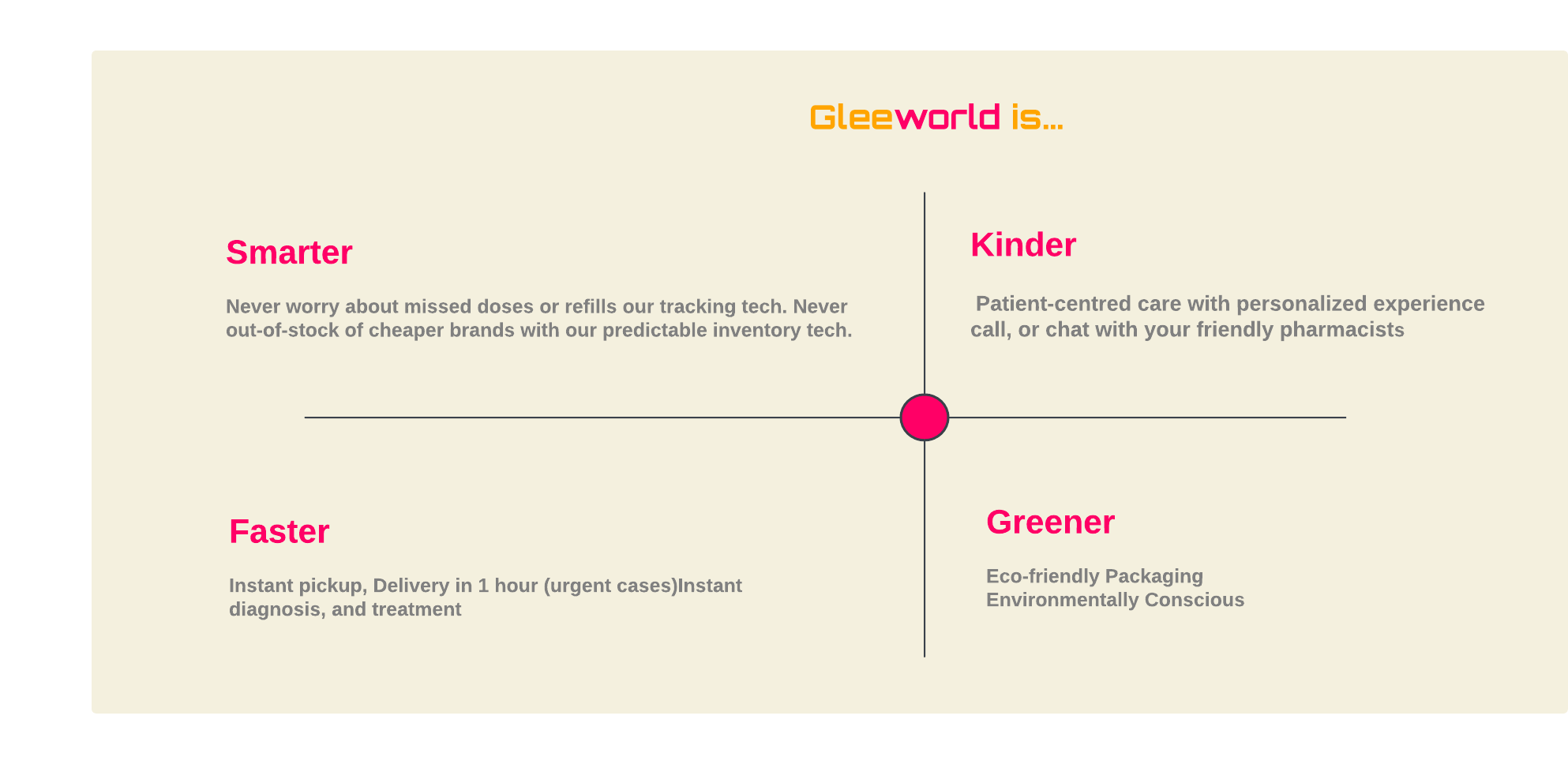 Gleeworld is...

Smarter

Never worry about missed doses or refills our tracking tech. Never out-of-stock of cheaper brands with our predictable inventory tech.

Kinder

Patient-centred care with personalized experience call, or chat with your friendly pharmacists

Faster

Instant pickup, Delivery in 1 hour (urgent cases)Instant diagnosis, and treatment

Greener

Eco-friendly Packaging
Environmentally Conscious